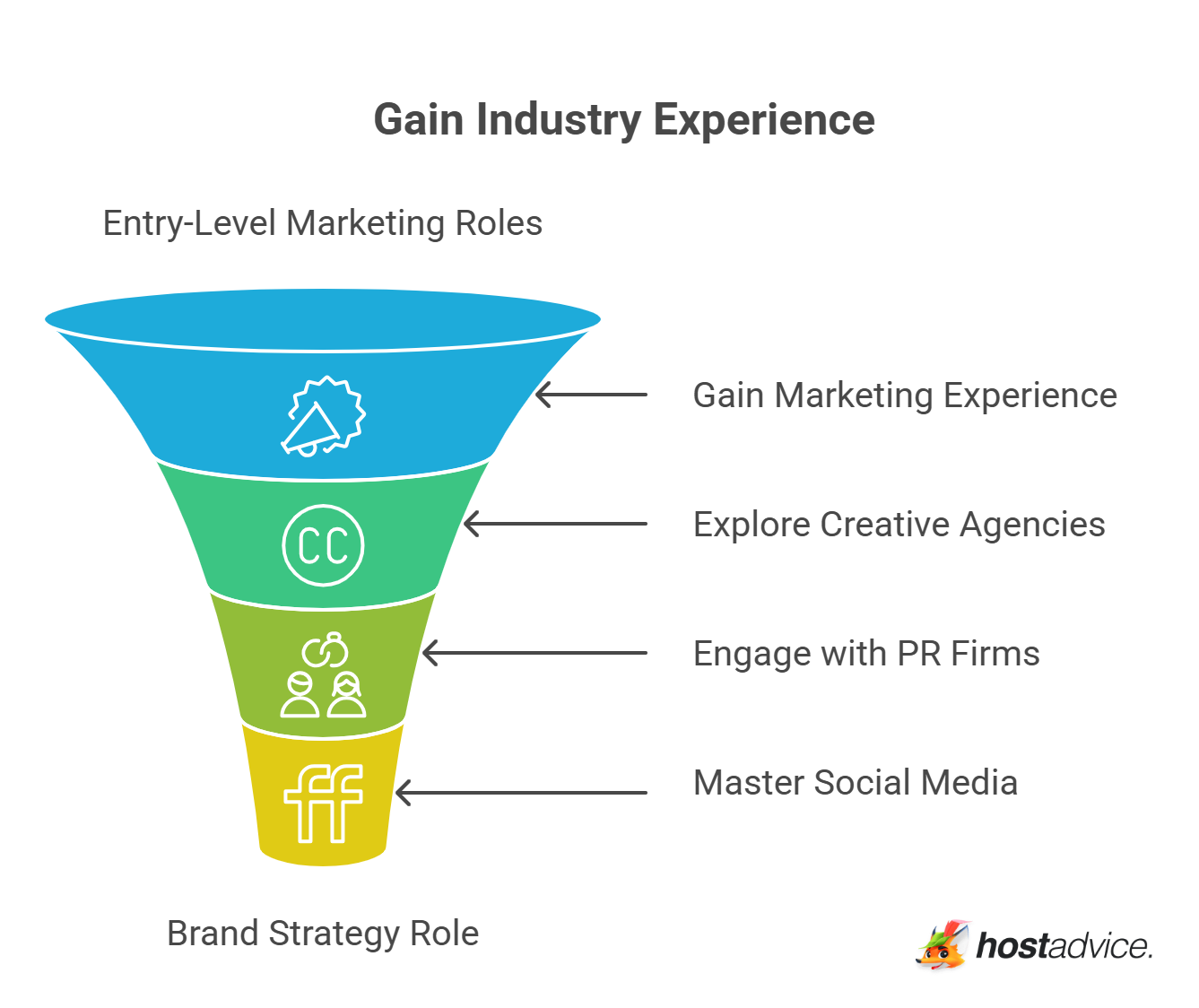 Gain Industry Experience

Entry-Level Marketing Roles

CC

ff

Gain Marketing Experience

Explore Creative Agencies

Engage with PR Firms

Master Social Media

Brand Strategy Role

hostadvice.